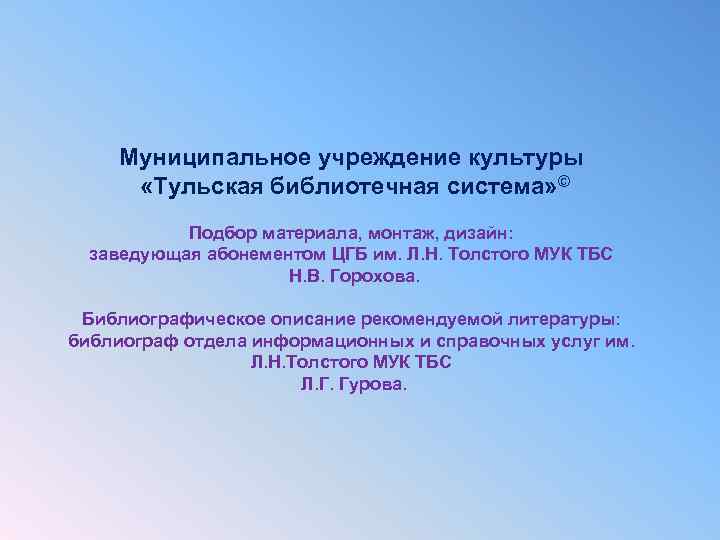 Муниципальное учреждение культуры
«Тульская библиотечная система»©

Подбор материала, монтаж, дизайн:
заведующая абонементом ЦГБ им. Л.Н. Толстого МУК ТБС
Н.В. Горохова.

Библиографическое описание рекомендуемой литературы:
библиограф отдела информационных и справочных услуг им. Л.Н.Толстого МУК ТБС
Л.Г. Гурова.